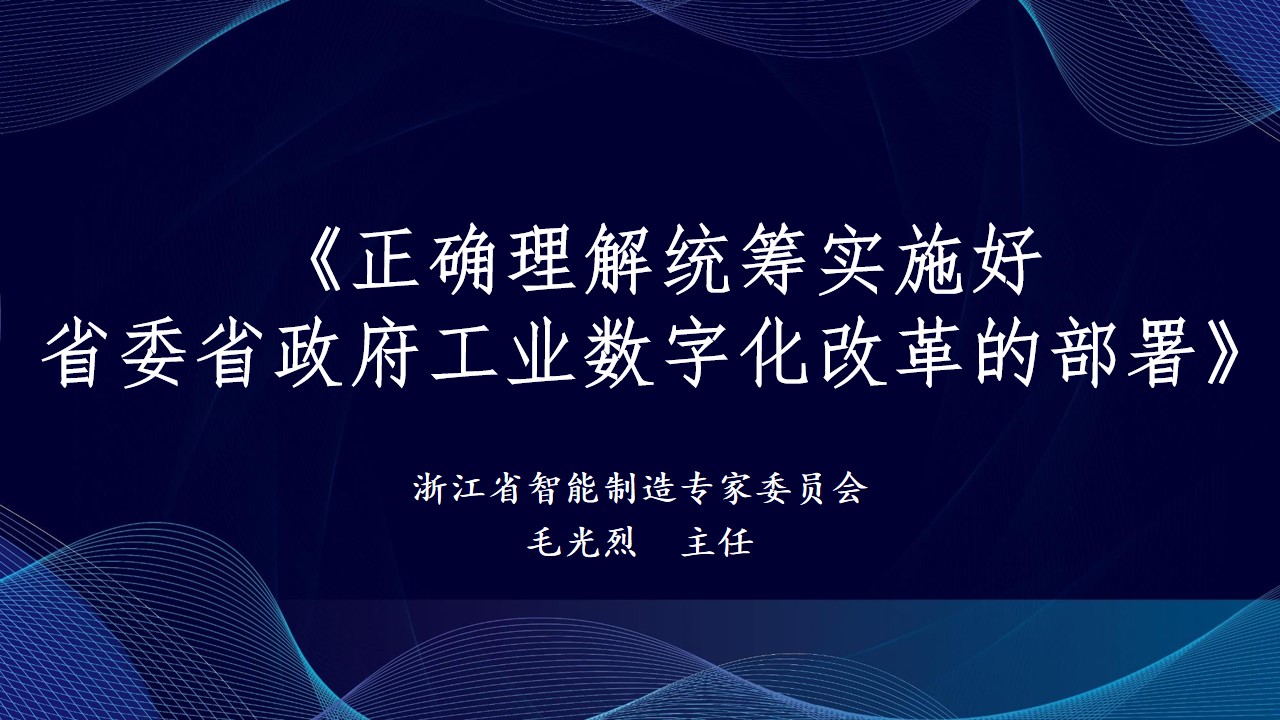 《正确理解统筹实施好
省委省政府工业数字化改革的部署》

浙江省智能制造专家委员会
毛光烈　主任